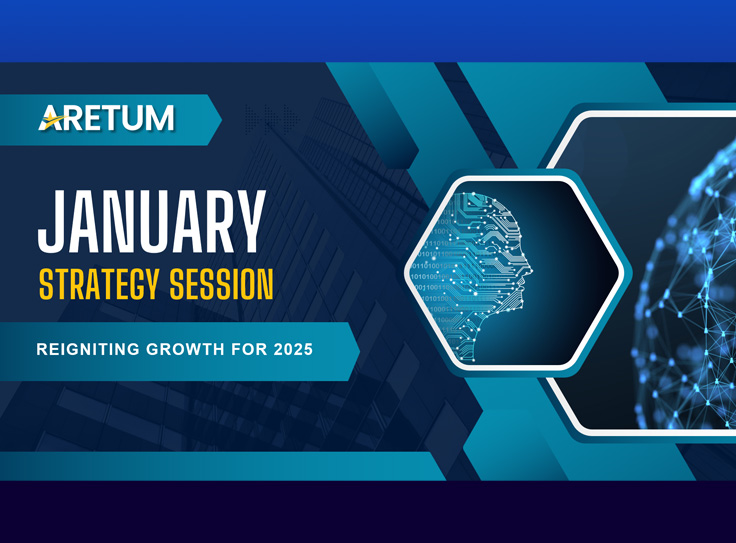 ARETUM

JANUARY
STRATEGY SESSION

REIGNITING GROWTH FOR 2025